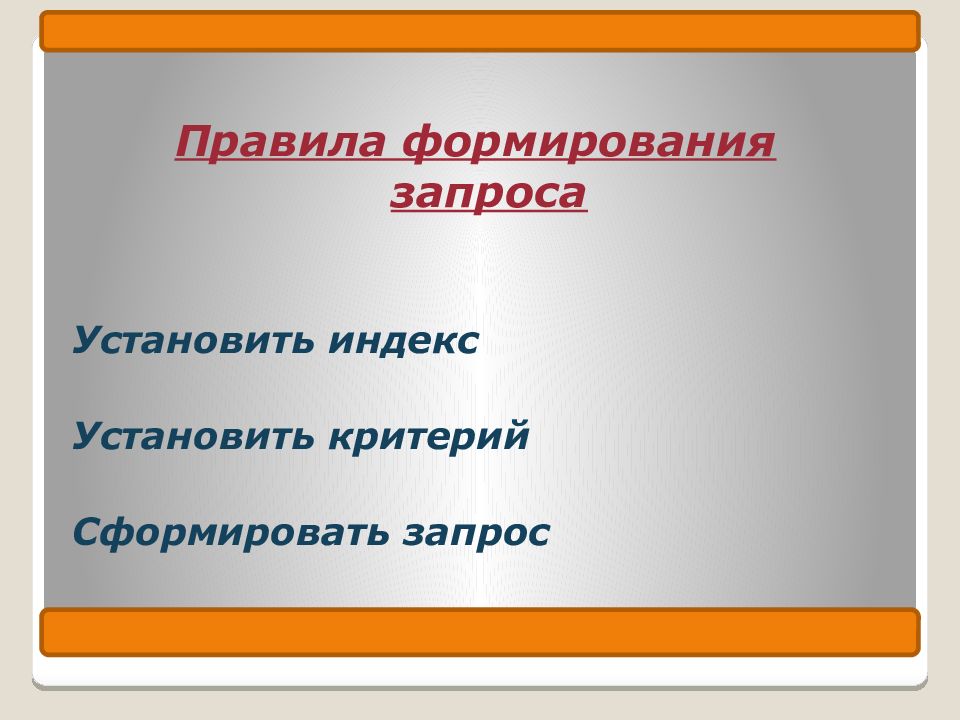 Правила формирования запроса

Установить индекс

Установить критерий

Сформировать запрос